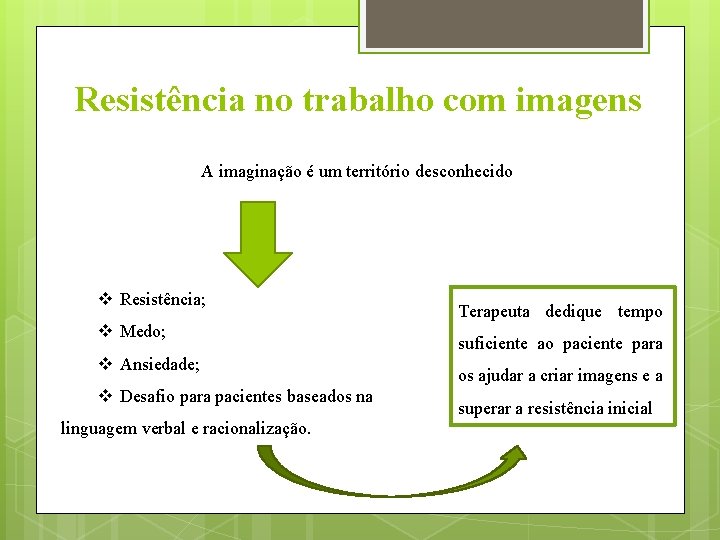 Resistência no trabalho com imagens

A imaginação é um território desconhecido

❖ Resistência;

❖ Medo;

❖ Ansiedade;

❖ Desafio para pacientes baseados na linguagem verbal e racionalização.

Terapeuta dedique tempo suficiente ao paciente para os ajudar a criar imagens e a superar a resistência inicial